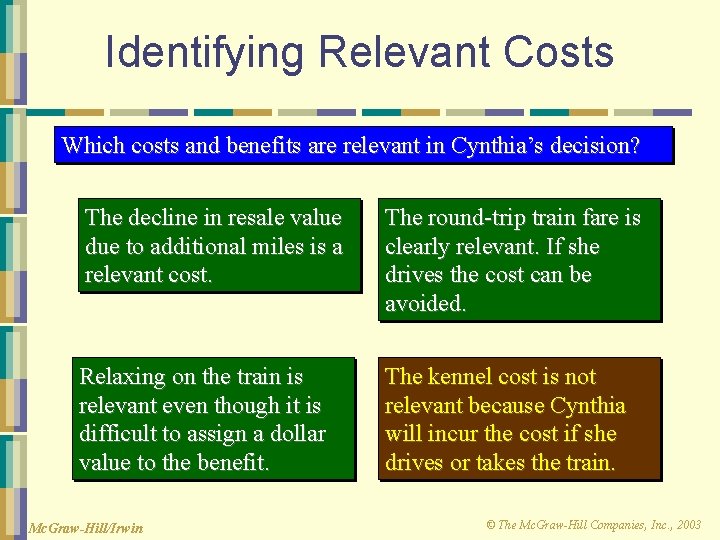 Identifying Relevant Costs

Which costs and benefits are relevant in Cynthia's decision?

The decline in resale value due to additional miles is a relevant cost.

The round-trip train fare is clearly relevant. If she drives the cost can be avoided.

Relaxing on the train is relevant even though it is difficult to assign a dollar value to the benefit.

The kennel cost is not relevant because Cynthia will incur the cost if she drives or takes the train.

McGraw-Hill/Irwin

© The McGraw-Hill Companies, Inc., 2003